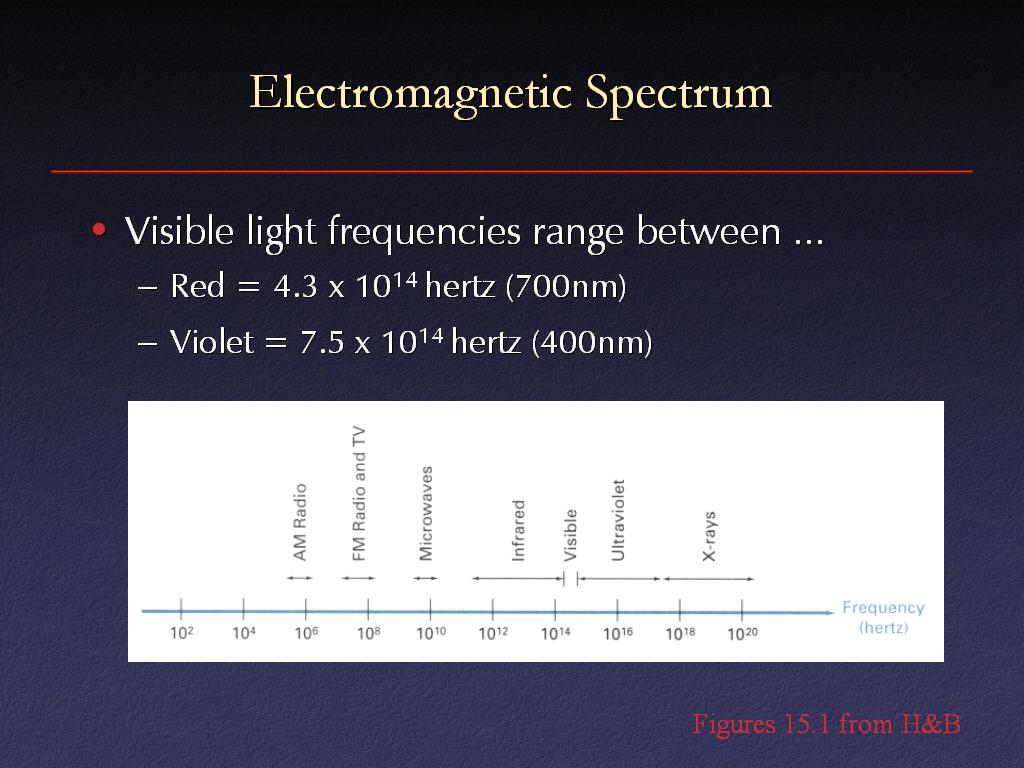 Electromagnetic Spectrum

• Visible light frequencies range between ...
  – Red = 4.3 x $10^{14}$ hertz (700nm)
  – Violet = 7.5 x $10^{14}$ hertz (400nm)

AM Radio
FM Radio and TV
Microwaves
Infrared
Visible
Ultraviolet
X-rays

$10^2$ $10^4$ $10^6$ $10^8$ $10^{10}$ $10^{12}$ $10^{14}$ $10^{16}$ $10^{18}$ $10^{20}$
Frequency (hertz)

Figures 15.1 from H&B